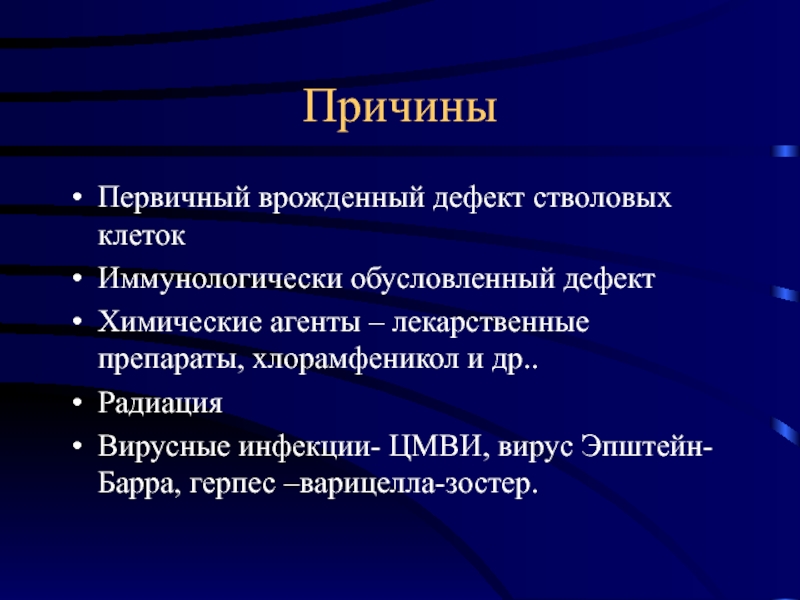 Причины

• Первичный врожденный дефект стволовых клеток
• Иммунологически обусловленный дефект
• Химические агенты – лекарственные препараты, хлорамфеникол и др..
• Радиация
• Вирусные инфекции- ЦМВИ, вирус Эпштейн-Барра, герпес –варицелла-зостер.